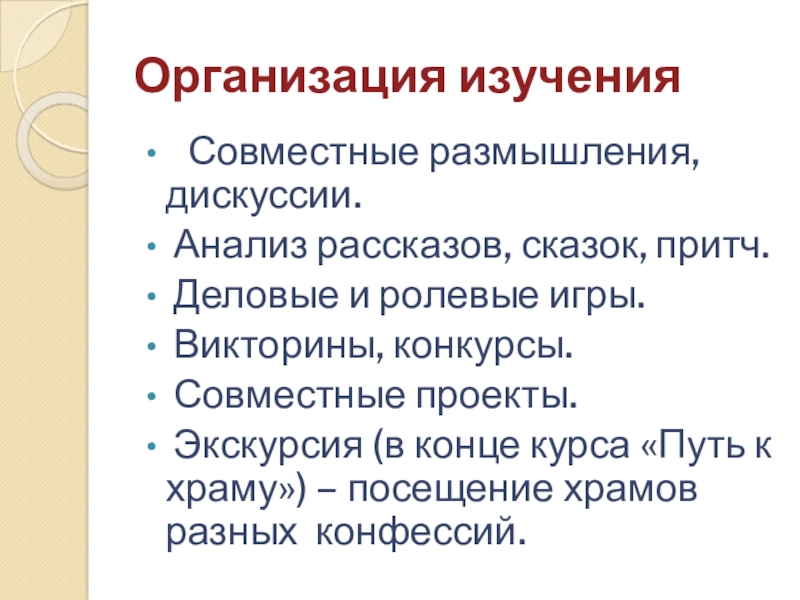 Организация изучения

• Совместные размышления, дискуссии.
• Анализ рассказов, сказок, притч.
• Деловые и ролевые игры.
• Викторины, конкурсы.
• Совместные проекты.
• Экскурсия (в конце курса «Путь к храму») – посещение храмов разных конфессий.